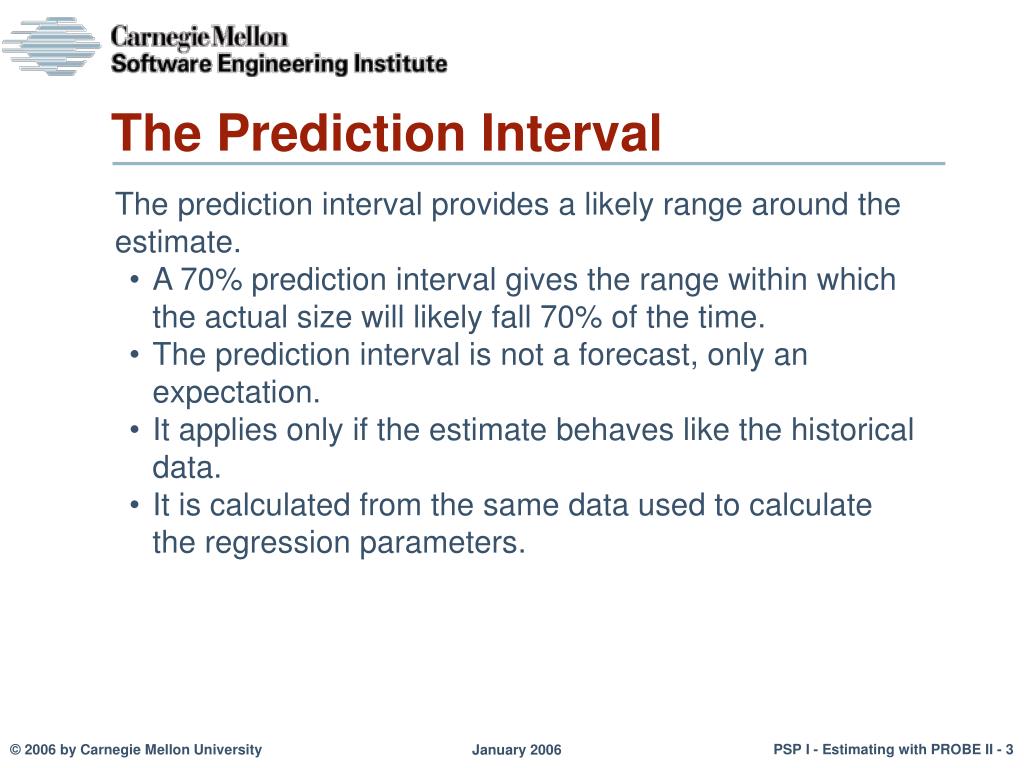 Carnegie Mellon
Software Engineering Institute

The Prediction Interval

The prediction interval provides a likely range around the estimate.

• A 70% prediction interval gives the range within which the actual size will likely fall 70% of the time.
• The prediction interval is not a forecast, only an expectation.
• It applies only if the estimate behaves like the historical data.
• It is calculated from the same data used to calculate the regression parameters.

© 2006 by Carnegie Mellon University

January 2006

PSP I - Estimating with PROBE II - 3